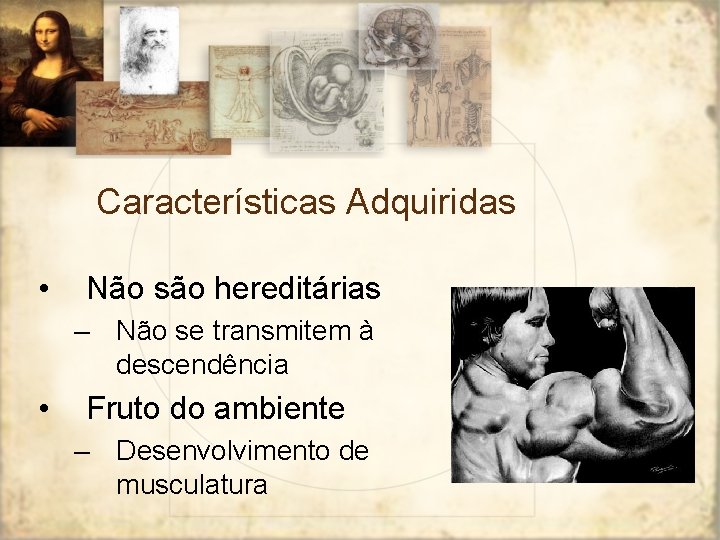 Características Adquiridas

• Não são hereditárias
– Não se transmitem à descendência
• Fruto do ambiente
– Desenvolvimento de musculatura